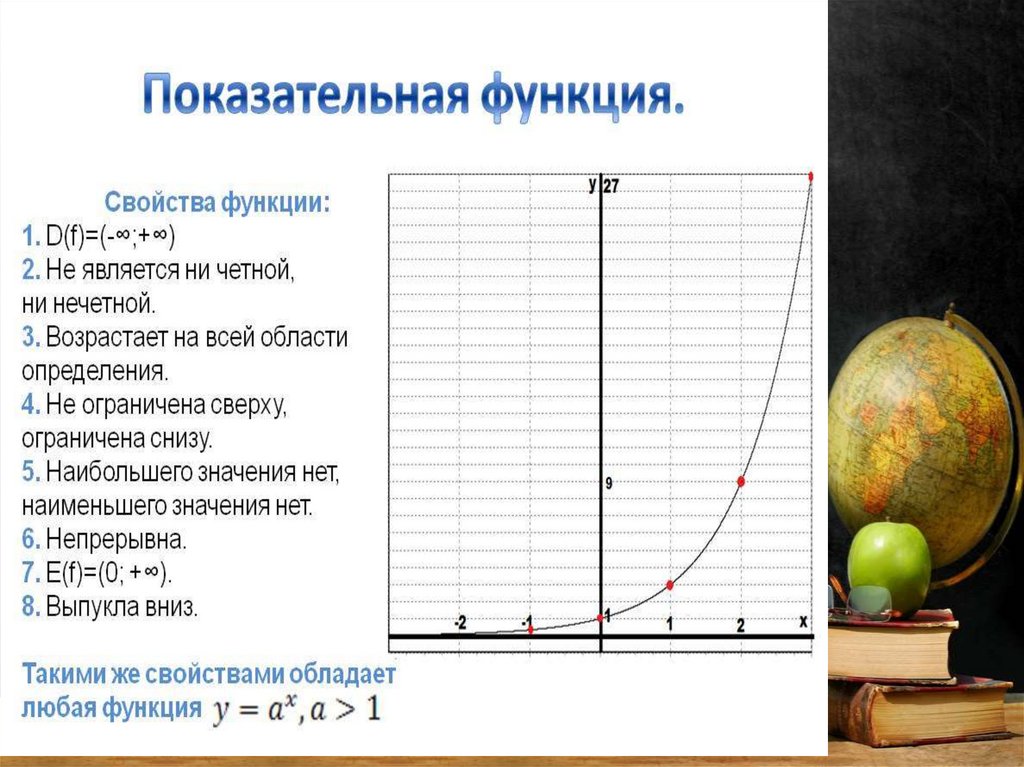 Показательная функция.

Свойства функции:
1. D(f)=(-∞;+∞)
2. Не является ни четной, ни нечетной.
3. Возрастает на всей области определения.
4. Не ограничена сверху, ограничена снизу.
5. Наибольшего значения нет, наименьшего значения нет.
6. Непрерывна.
7. E(f)=(0; +∞).
8. Выпукла вниз.

Такими же свойствами обладает любая функция $y = a^x, a > 1$

y
27
9
1
-2
-1
1
2
x